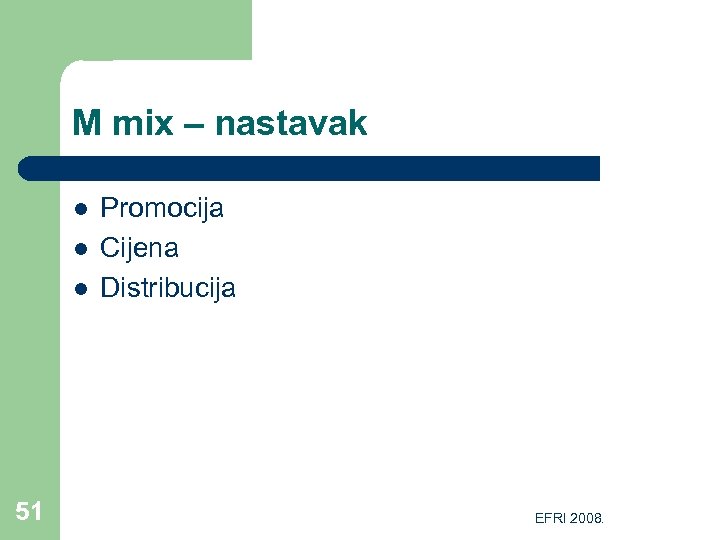 M mix – nastavak

- Promocija
- Cijena
- Distribucija

51

EFRI 2008.